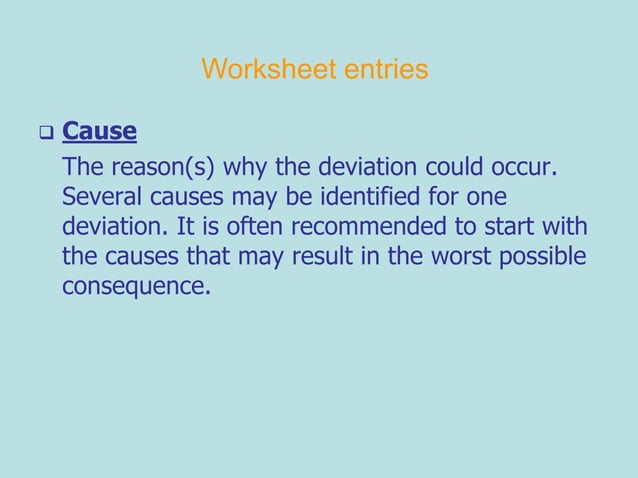 Worksheet entries

❑ Cause

The reason(s) why the deviation could occur. Several causes may be identified for one deviation. It is often recommended to start with the causes that may result in the worst possible consequence.